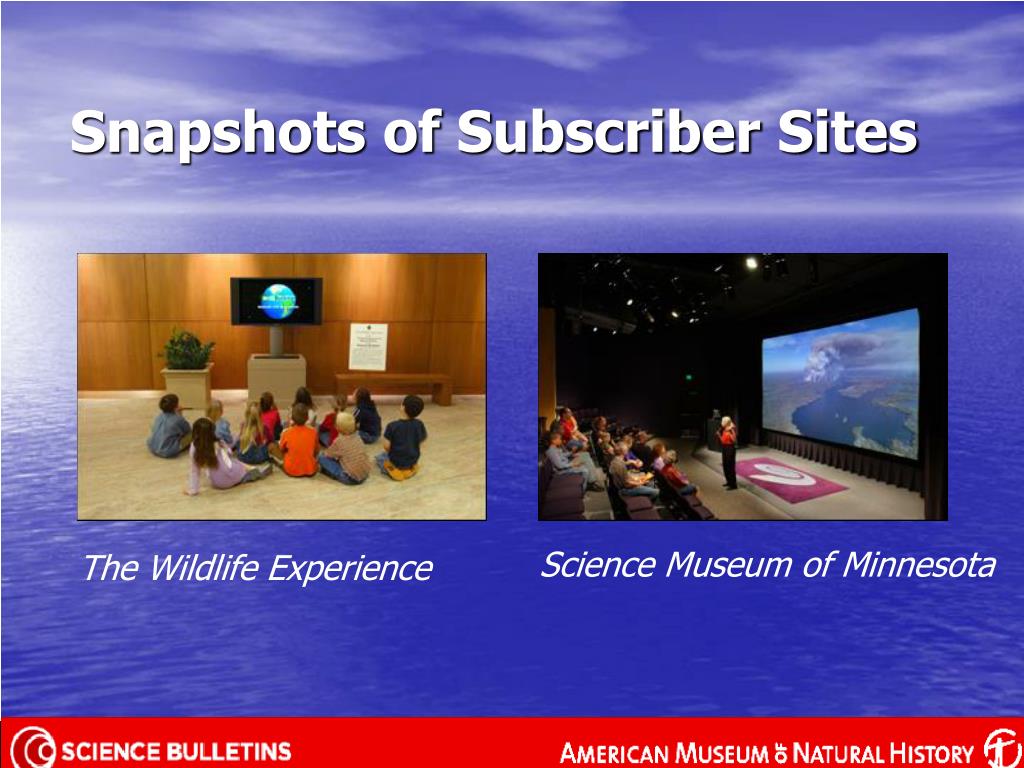 Snapshots of Subscriber Sites

The Wildlife Experience

Science Museum of Minnesota

SCIENCE BULLETINS

AMERICAN MUSEUM OF NATURAL HISTORY